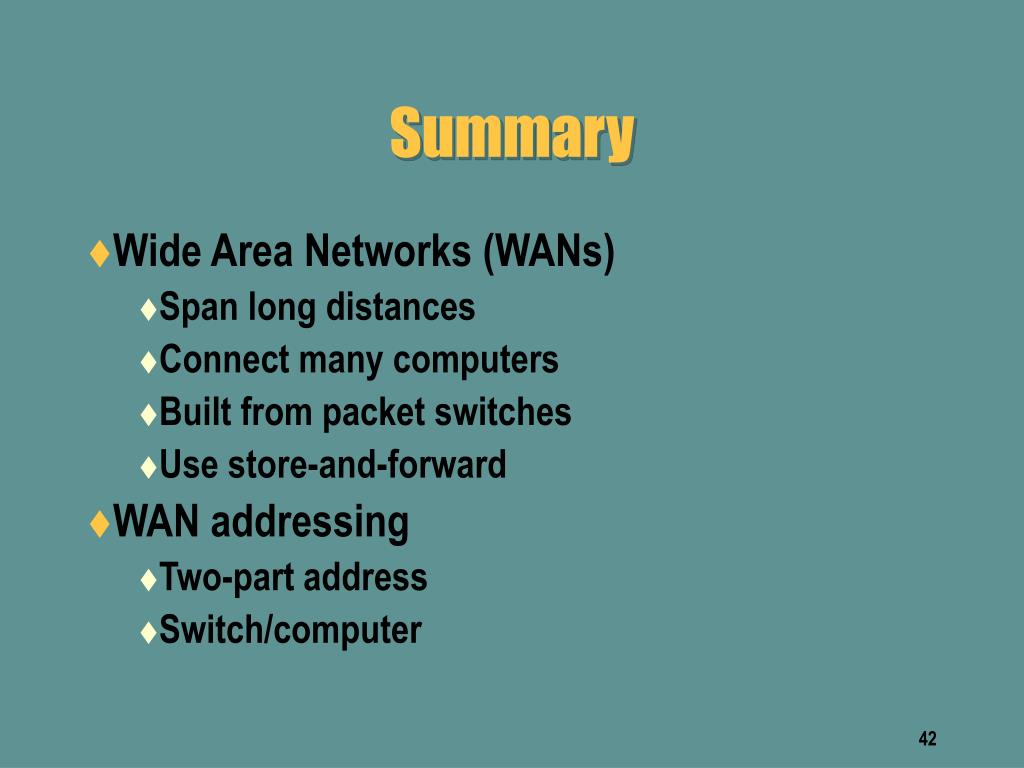 Summary

♦Wide Area Networks (WANs)
♦Span long distances
♦Connect many computers
♦Built from packet switches
♦Use store-and-forward
♦WAN addressing
♦Two-part address
♦Switch/computer

42